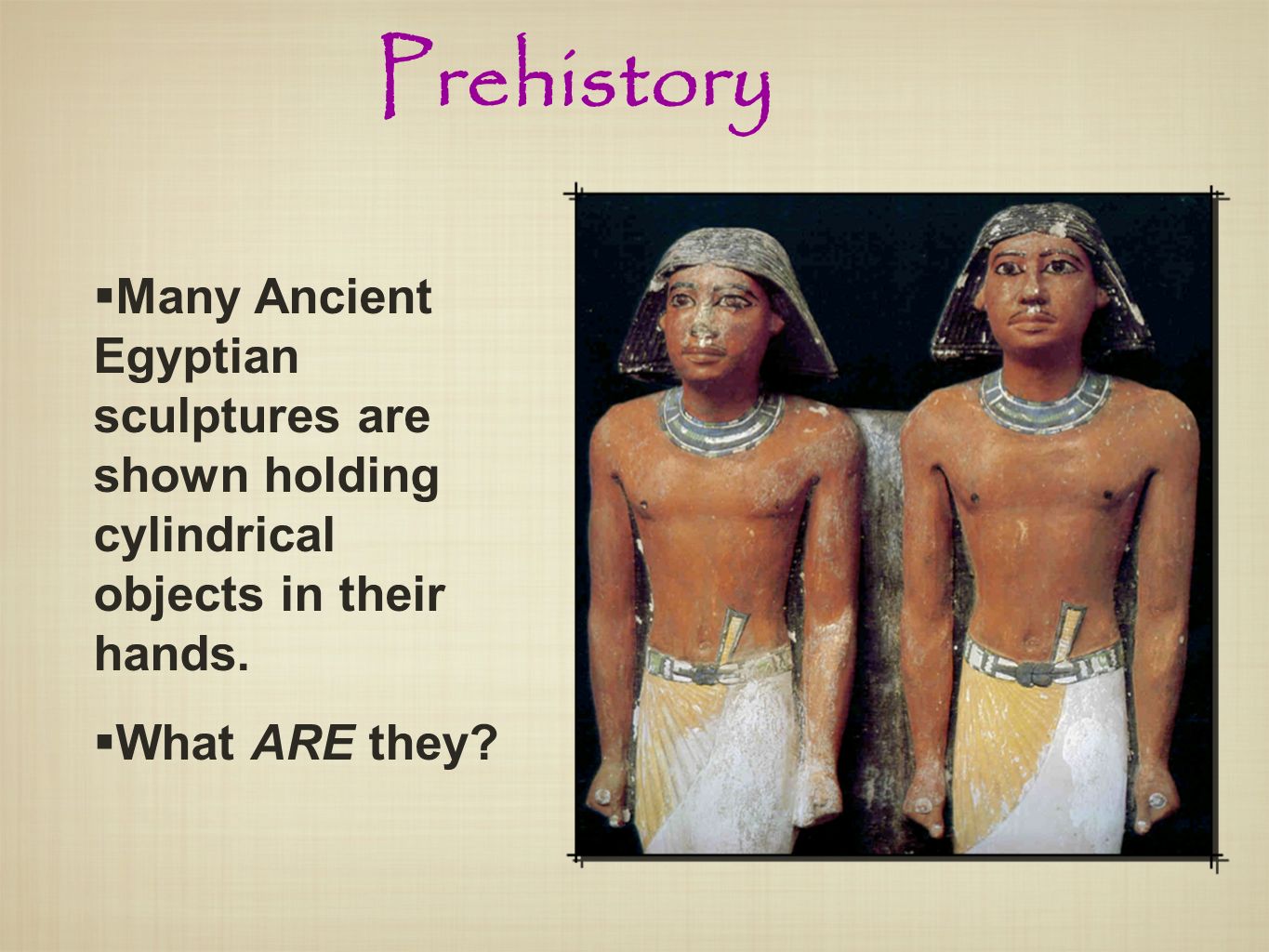 Prehistory

▪Many Ancient Egyptian sculptures are shown holding cylindrical objects in their hands.

▪What ARE they?